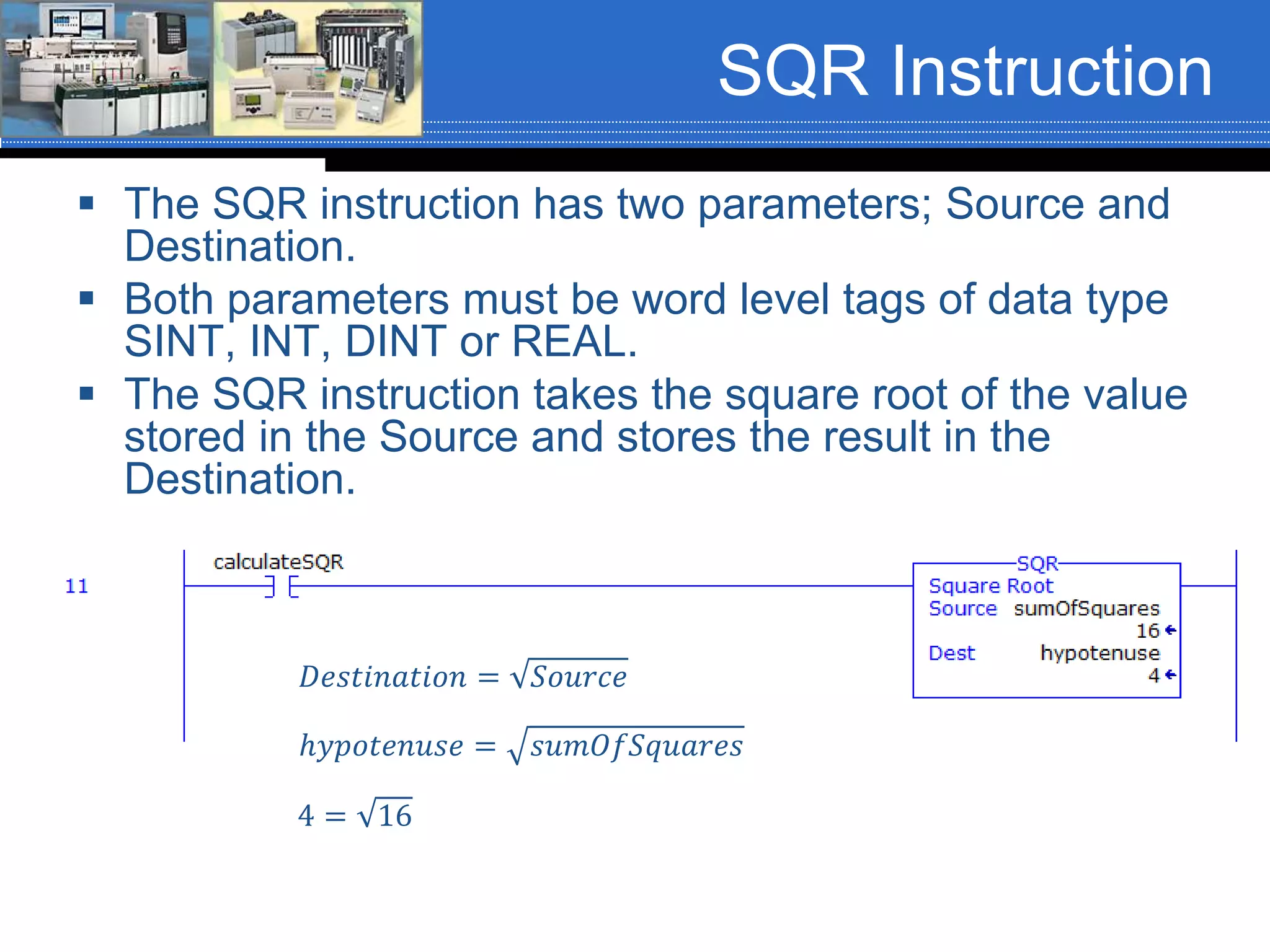 SQR Instruction

▪ The SQR instruction has two parameters; Source and Destination.
▪ Both parameters must be word level tags of data type SINT, INT, DINT or REAL.
▪ The SQR instruction takes the square root of the value stored in the Source and stores the result in the Destination.

11

calculateSQR

SQR
Square Root
Source sumOfSquares
16
Dest hypotenuse
4

$Destination = \sqrt{Source}$

$hypotenuse = \sqrt{sumOfSquares}$

$4 = \sqrt{16}$